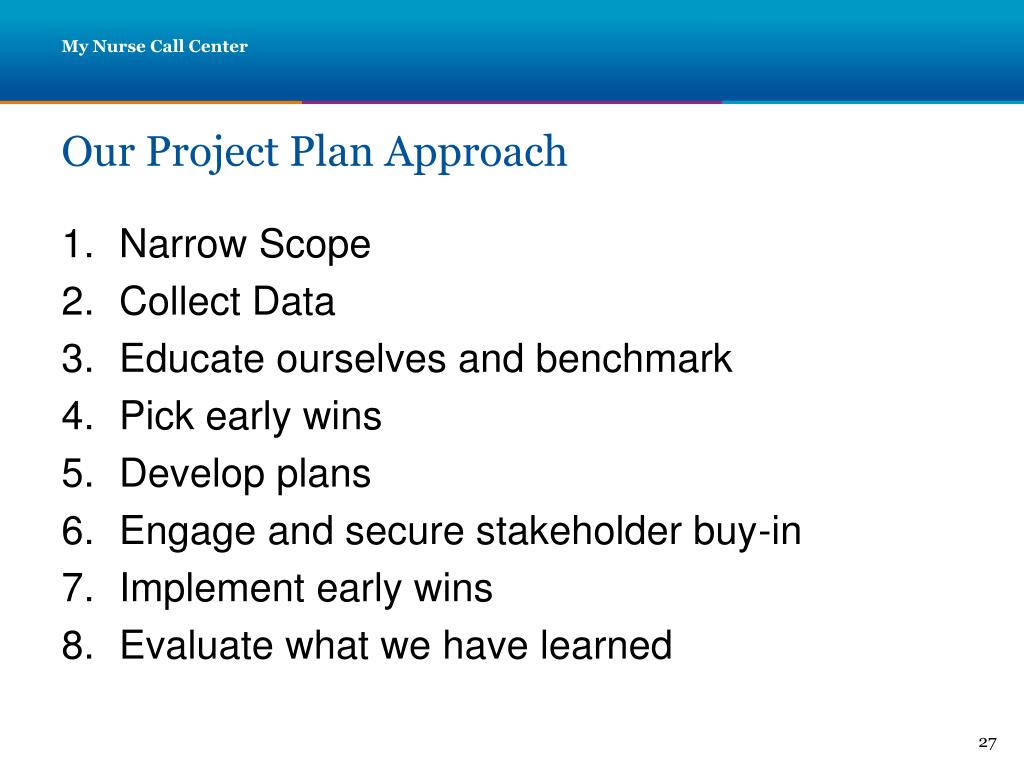 My Nurse Call Center

Our Project Plan Approach

1. Narrow Scope
2. Collect Data
3. Educate ourselves and benchmark
4. Pick early wins
5. Develop plans
6. Engage and secure stakeholder buy-in
7. Implement early wins
8. Evaluate what we have learned

27